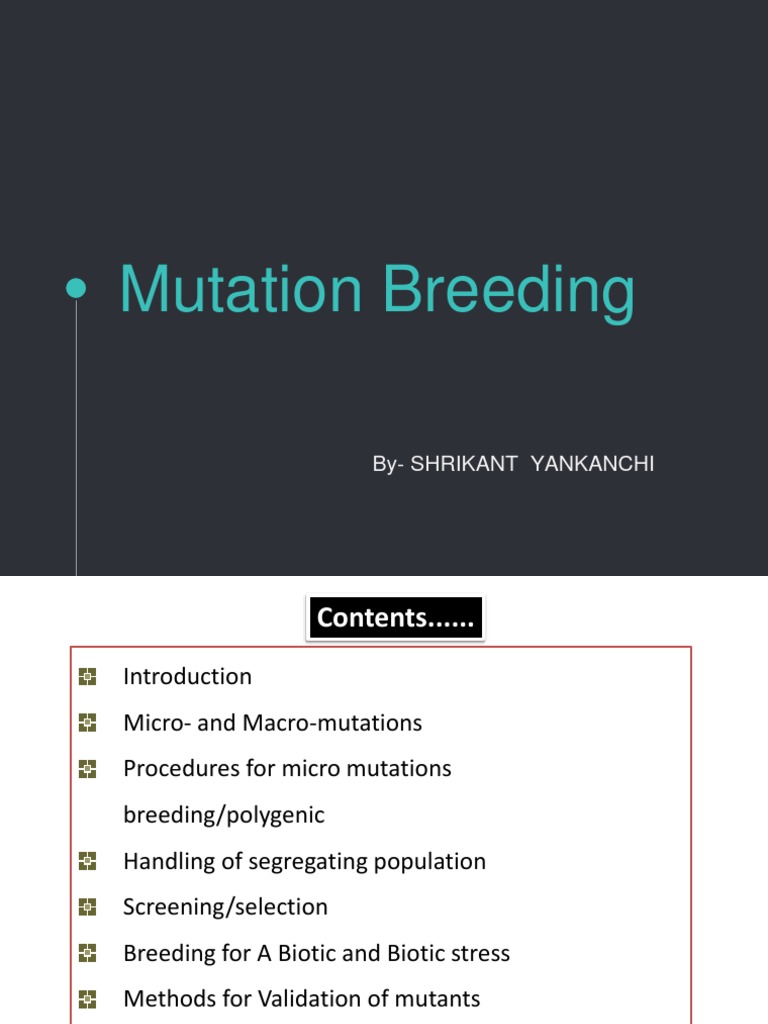 Mutation Breeding

By- SHRIKANT YANKANCHI

Contents......

Introduction

Micro- and Macro-mutations

Procedures for micro mutations breeding/polygenic

Handling of segregating population

Screening/selection

Breeding for A Biotic and Biotic stress

Methods for Validation of mutants